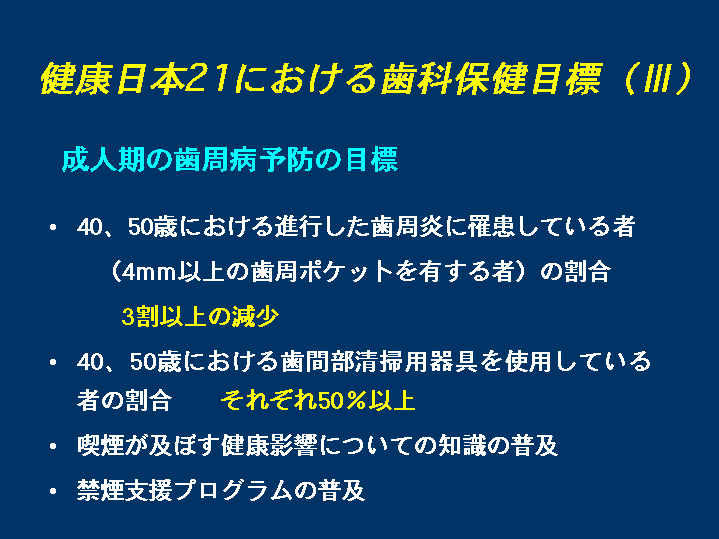 健康日本21における歯科保健目標（Ⅲ）

成人期の歯周病予防の目標

• 40、50歳における進行した歯周炎に罹患している者（4mm以上の歯周ポケットを有する者）の割合

3割以上の減少

• 40、50歳における歯間部清掃用器具を使用している者の割合　それぞれ50％以上

• 喫煙が及ぼす健康影響についての知識の普及

• 禁煙支援プログラムの普及